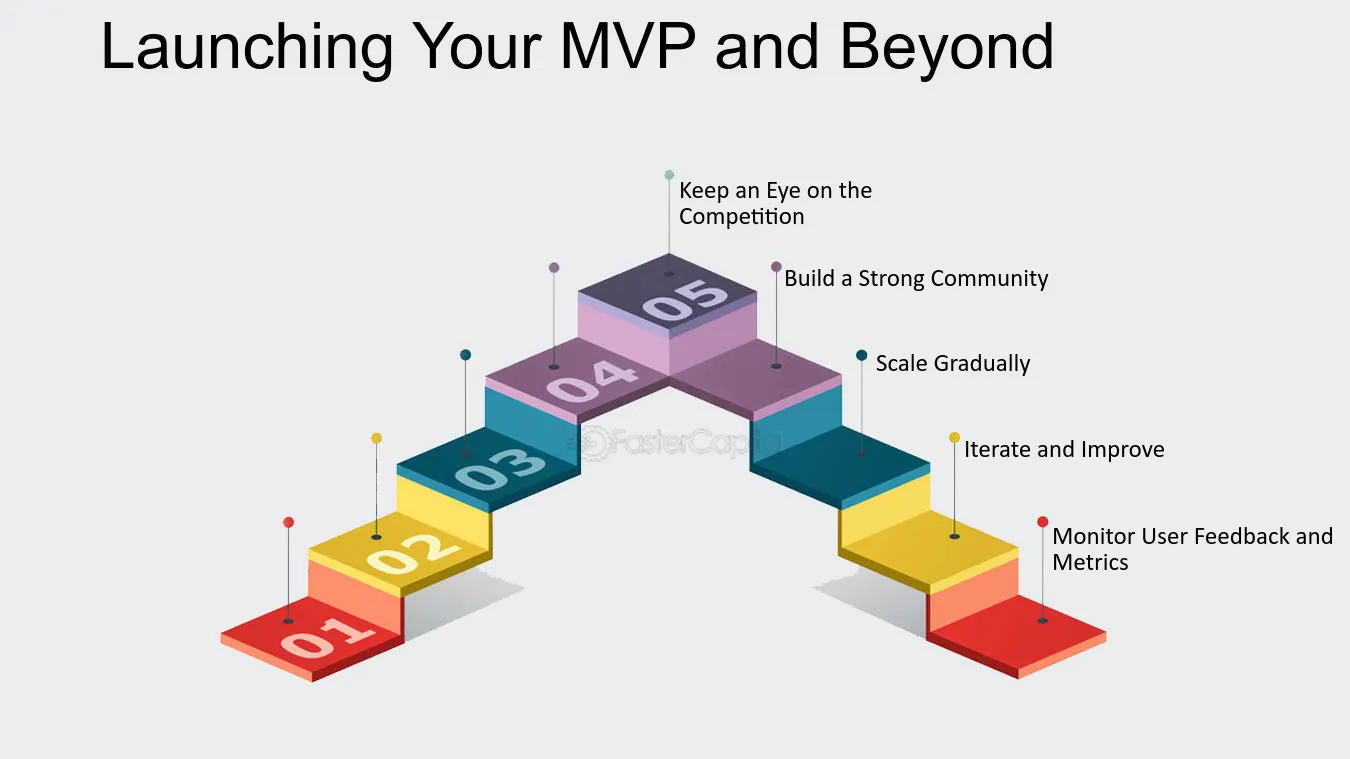 Launching Your MVP and Beyond

Keep an Eye on the Competition

Build a Strong Community

Scale Gradually

Iterate and Improve

Monitor User Feedback and Metrics

05

04

03

02

01

FasterCapital